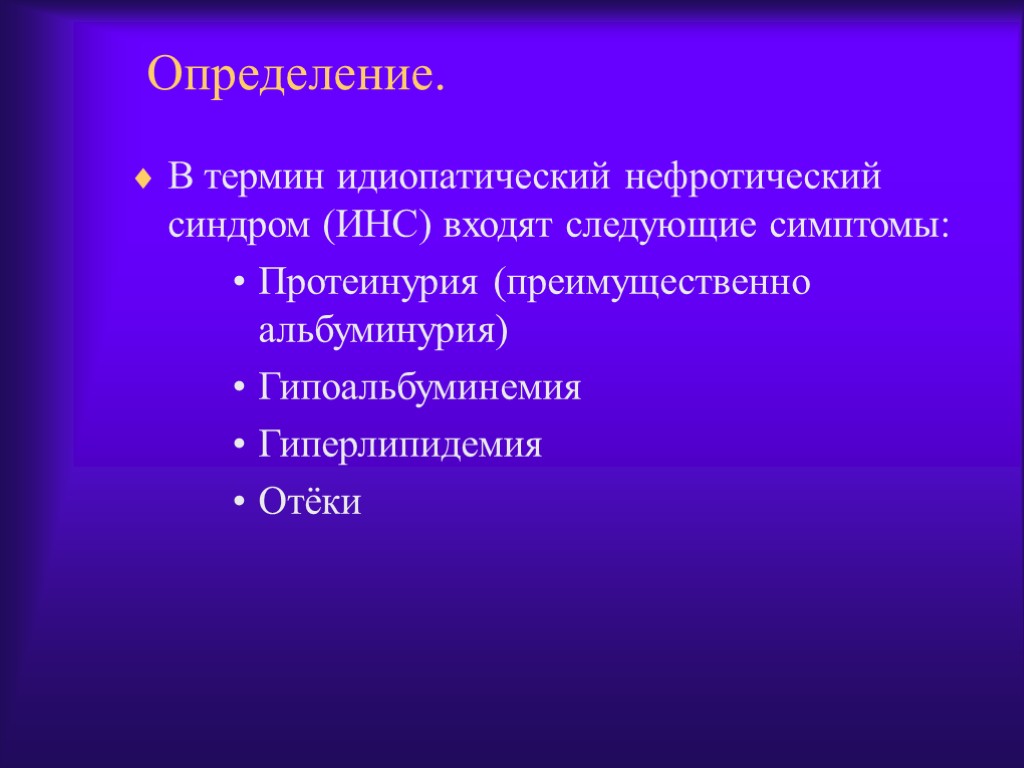 Определение.

♦ В термин идиопатический нефротический синдром (ИНС) входят следующие симптомы:

• Протеинурия (преимущественно альбуминурия)

• Гипоальбуминемия

• Гиперлипидемия

• Отёки